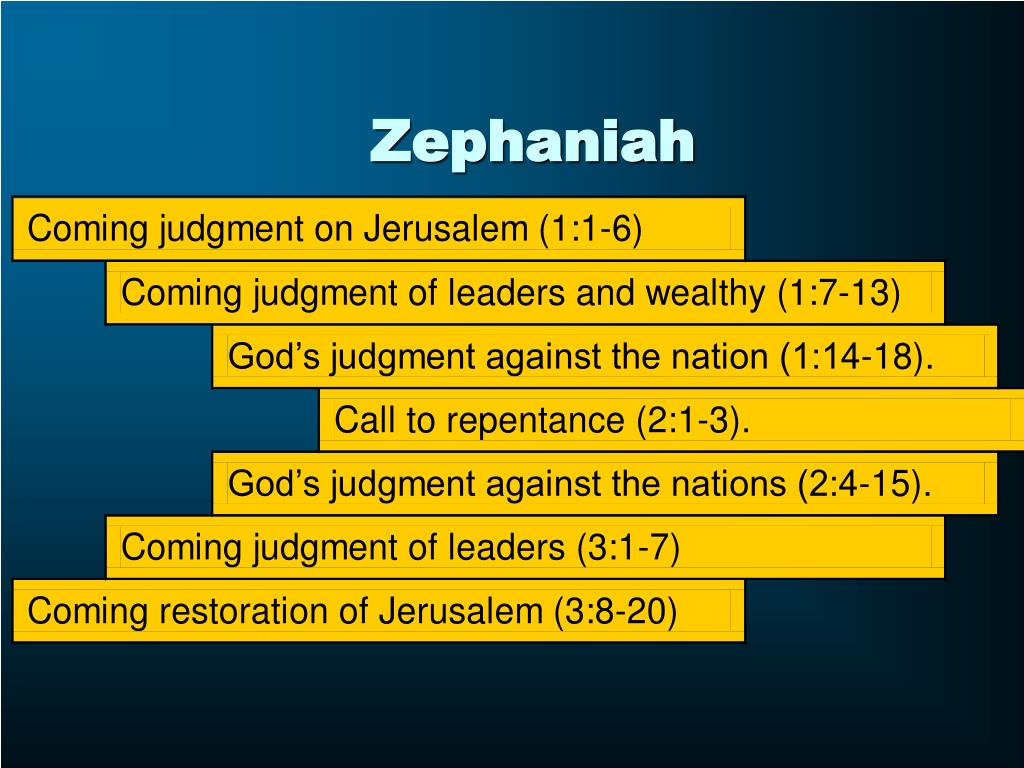 Zephaniah

Coming judgment on Jerusalem (1:1-6)

Coming judgment of leaders and wealthy (1:7-13)

God’s judgment against the nation (1:14-18).

Call to repentance (2:1-3).

God’s judgment against the nations (2:4-15).

Coming judgment of leaders (3:1-7)

Coming restoration of Jerusalem (3:8-20)